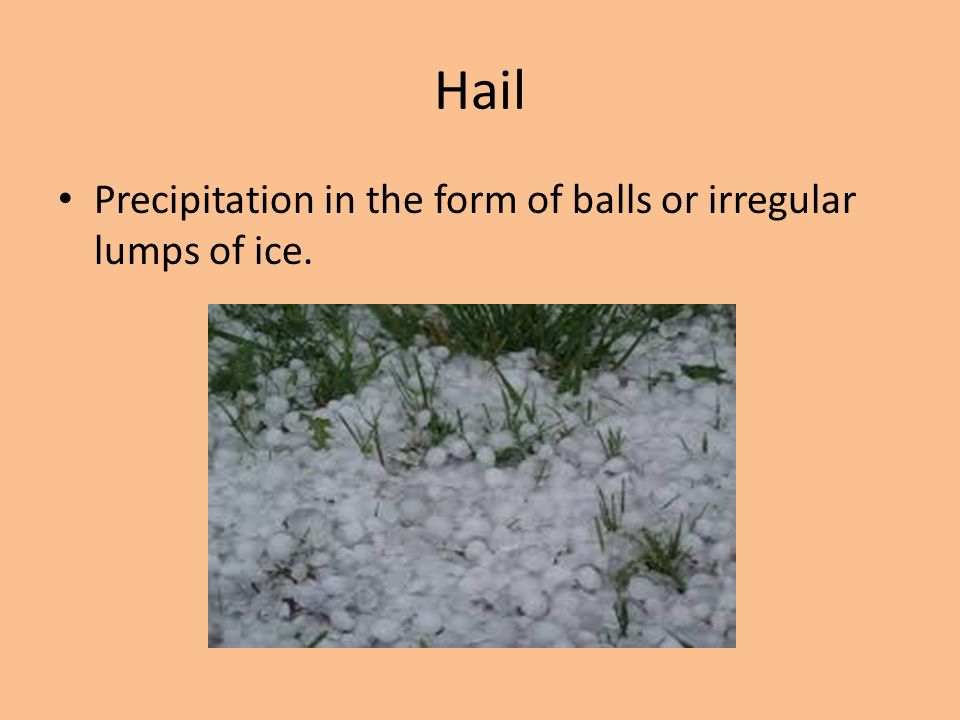 Hail

• Precipitation in the form of balls or irregular lumps of ice.